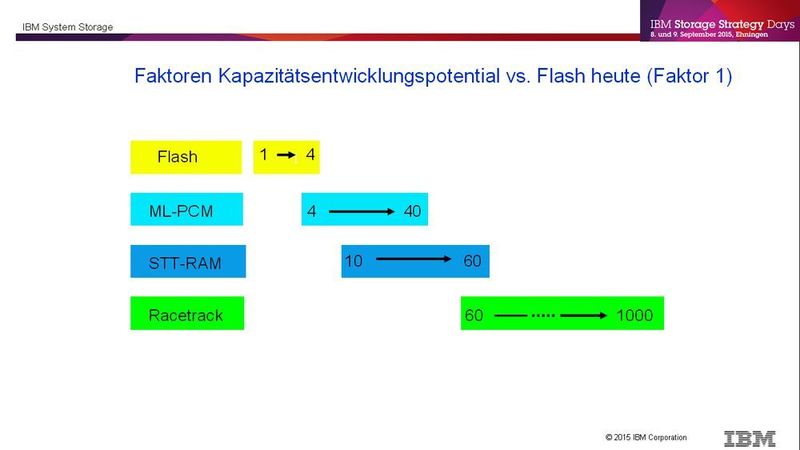 IBM System Storage

IBM Storage Strategy Days
8. und 9. September 2015, Ehningen

Faktoren Kapazitätsentwicklungspotential vs. Flash heute (Faktor 1)

Flash

1 → 4

ML-PCM

4 → 40

STT-RAM

10 → 60

Racetrack

60 → 1000

© 2015 IBM Corporation

IBM